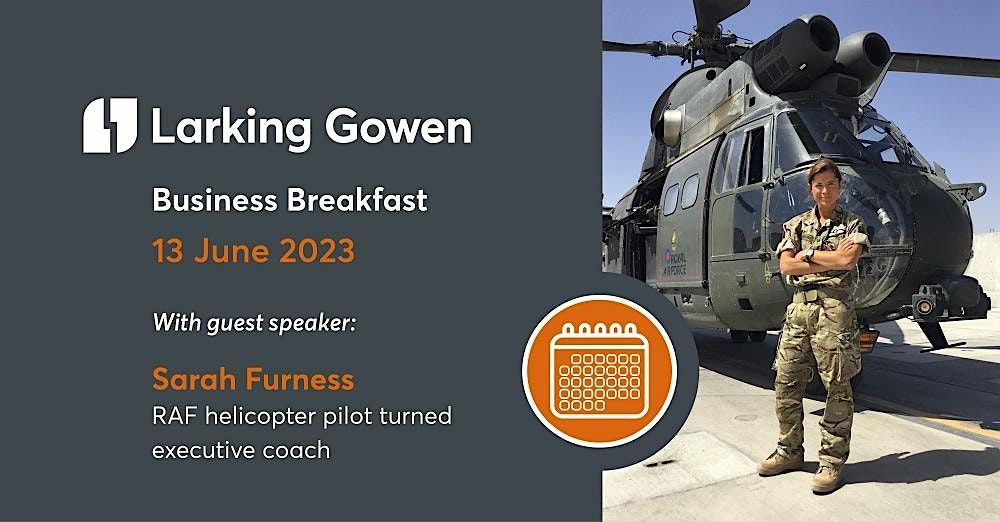 Larking Gowen

Business Breakfast

13 June 2023

With guest speaker:

Sarah Furness
RAF helicopter pilot turned executive coach

ROYAL AIR FORCE